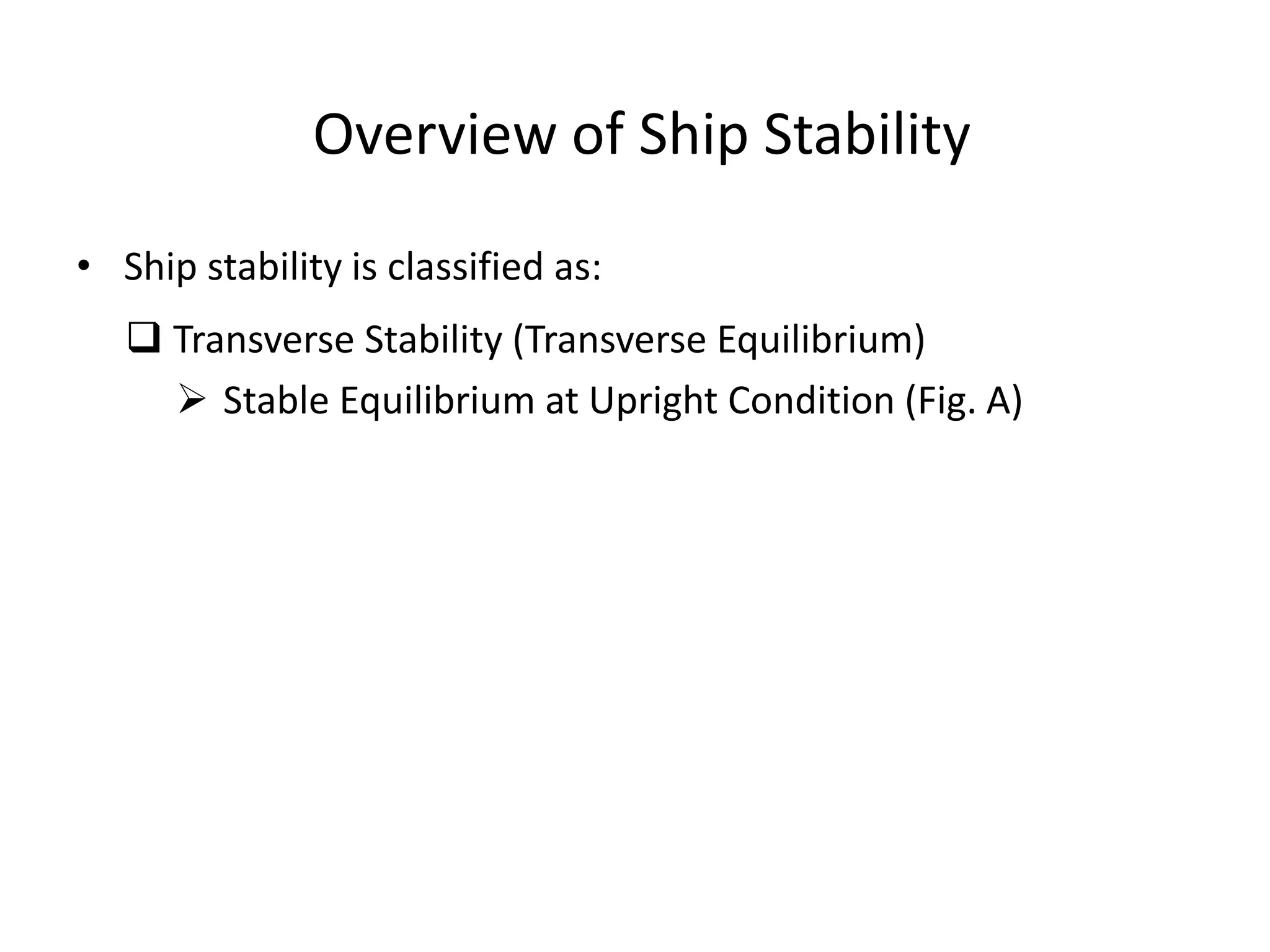 Overview of Ship Stability

• Ship stability is classified as:

❑ Transverse Stability (Transverse Equilibrium)

➢ Stable Equilibrium at Upright Condition (Fig. A)